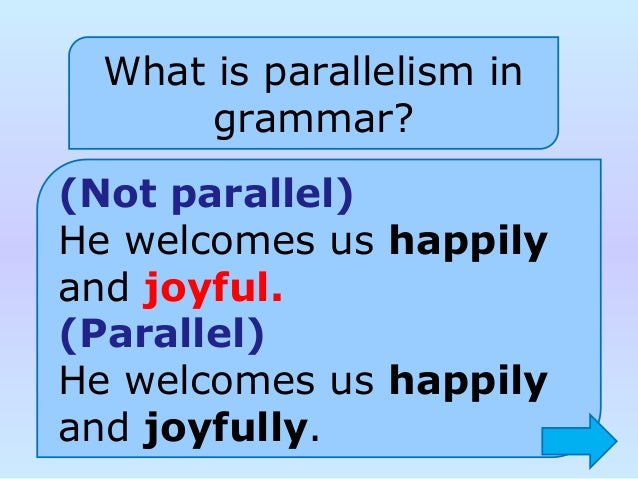 What is parallelism in grammar?

(Not parallel)
He welcomes us happily and joyful.
(Parallel)
He welcomes us happily and joyfully.